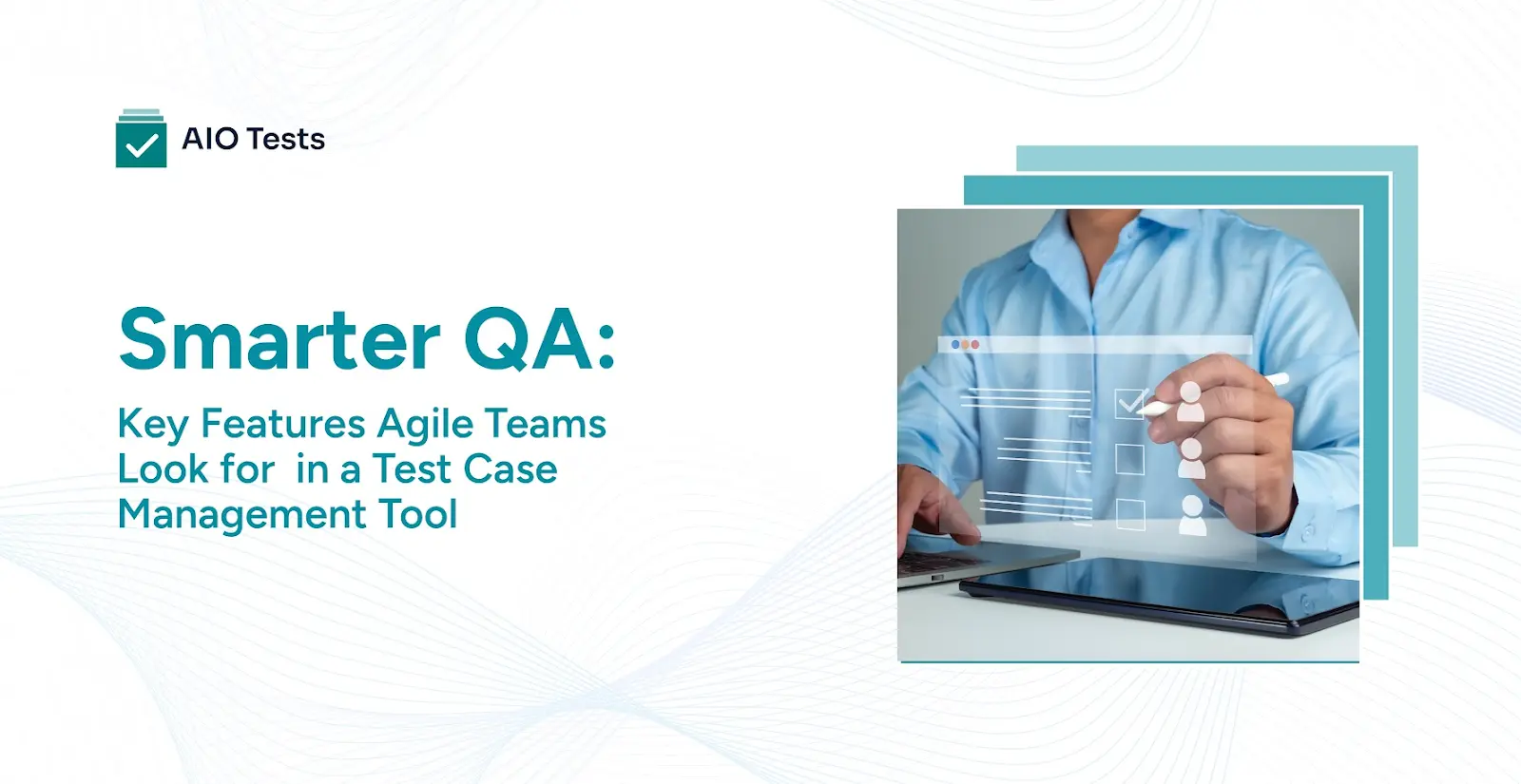 AIO Tests

Smarter QA:

Key Features Agile Teams Look for in a Test Case Management Tool